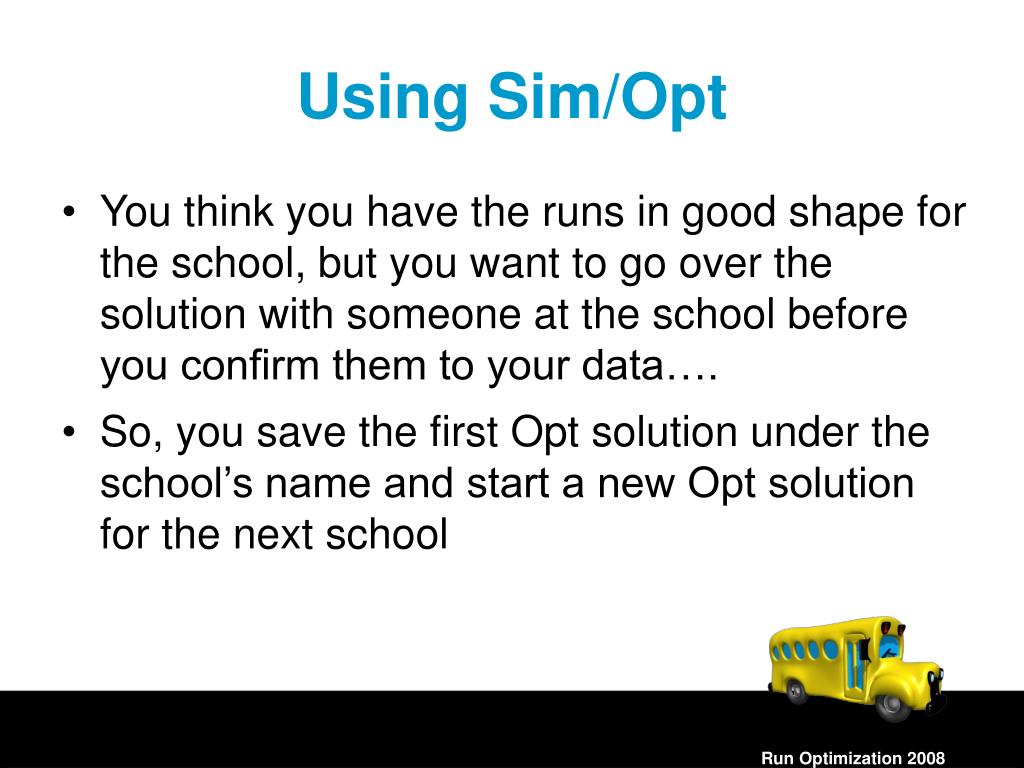 Using Sim/Opt

• You think you have the runs in good shape for the school, but you want to go over the solution with someone at the school before you confirm them to your data….

• So, you save the first Opt solution under the school’s name and start a new Opt solution for the next school

Run Optimization 2008